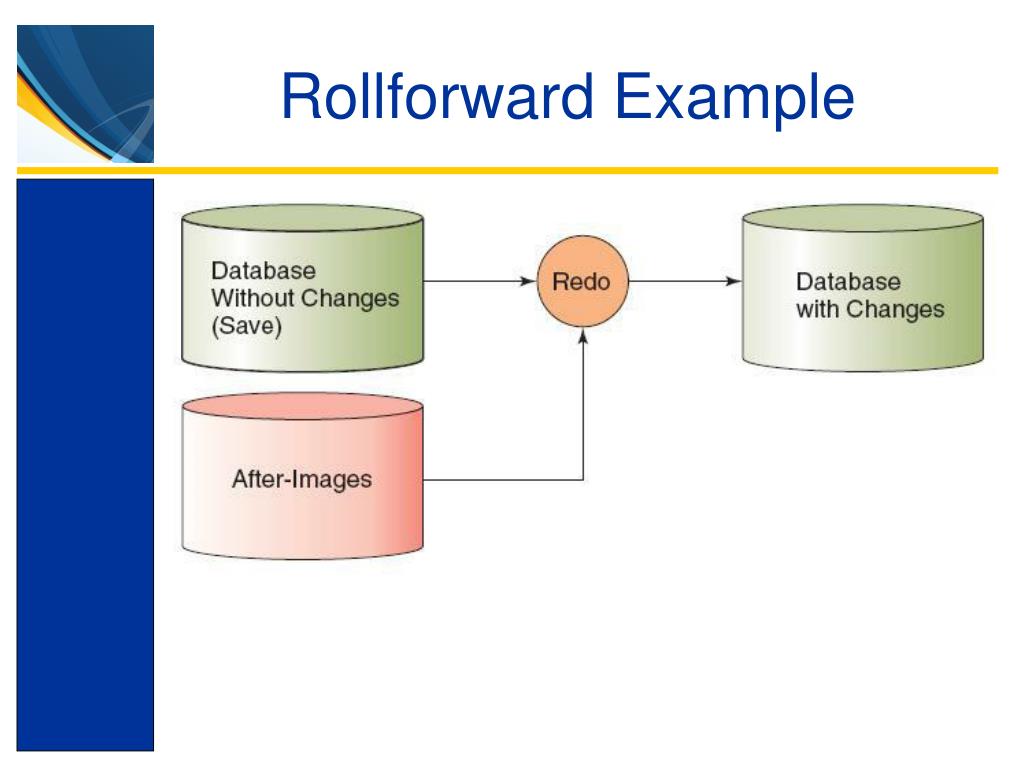 Rollforward Example

Database Without Changes (Save)

Redo

Database with Changes

After-Images